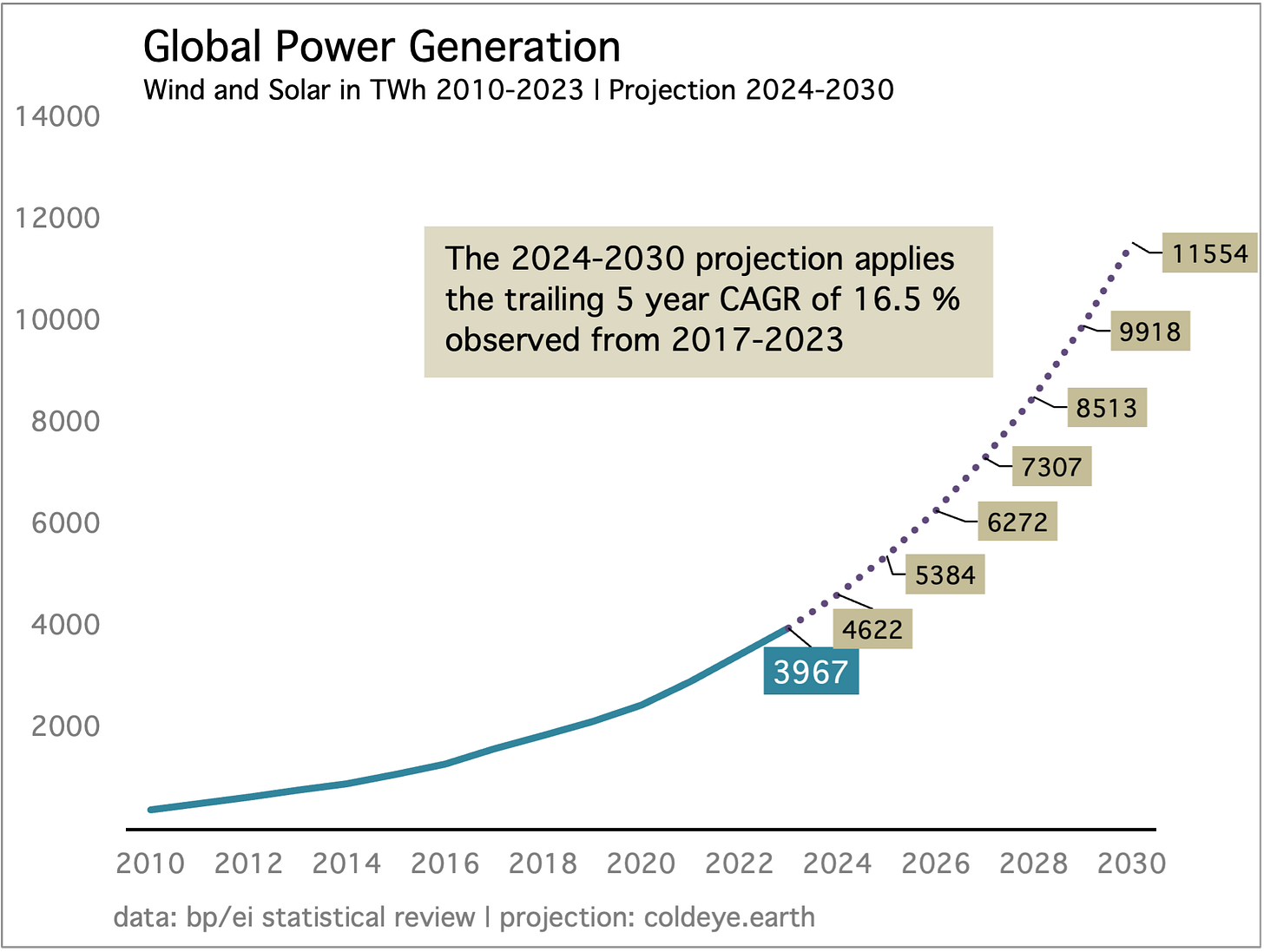 Global Power Generation
Wind and Solar in TWh 2010-2023 | Projection 2024-2030

14000
12000
10000
8000
6000
4000
2000

The 2024-2030 projection applies the trailing 5 year CAGR of 16.5 % observed from 2017-2023

11554
9918
8513
7307
6272
5384
4622
3967

2010 2012 2014 2016 2018 2020 2022 2024 2026 2028 2030

data: bp/ei statistical review | projection: coldeye.earth